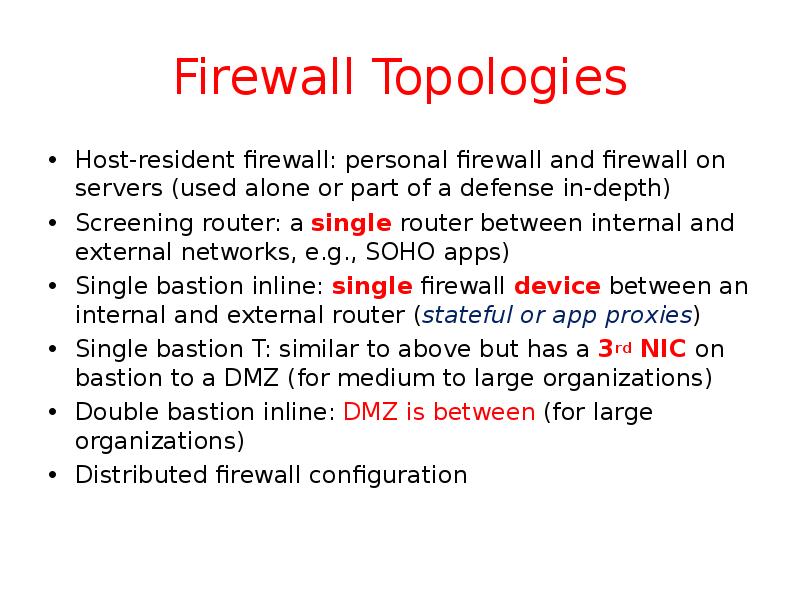 Firewall Topologies

• Host-resident firewall: personal firewall and firewall on servers (used alone or part of a defense in-depth)
• Screening router: a single router between internal and external networks, e.g., SOHO apps)
• Single bastion inline: single firewall device between an internal and external router (stateful or app proxies)
• Single bastion T: similar to above but has a 3rd NIC on bastion to a DMZ (for medium to large organizations)
• Double bastion inline: DMZ is between (for large organizations)
• Distributed firewall configuration